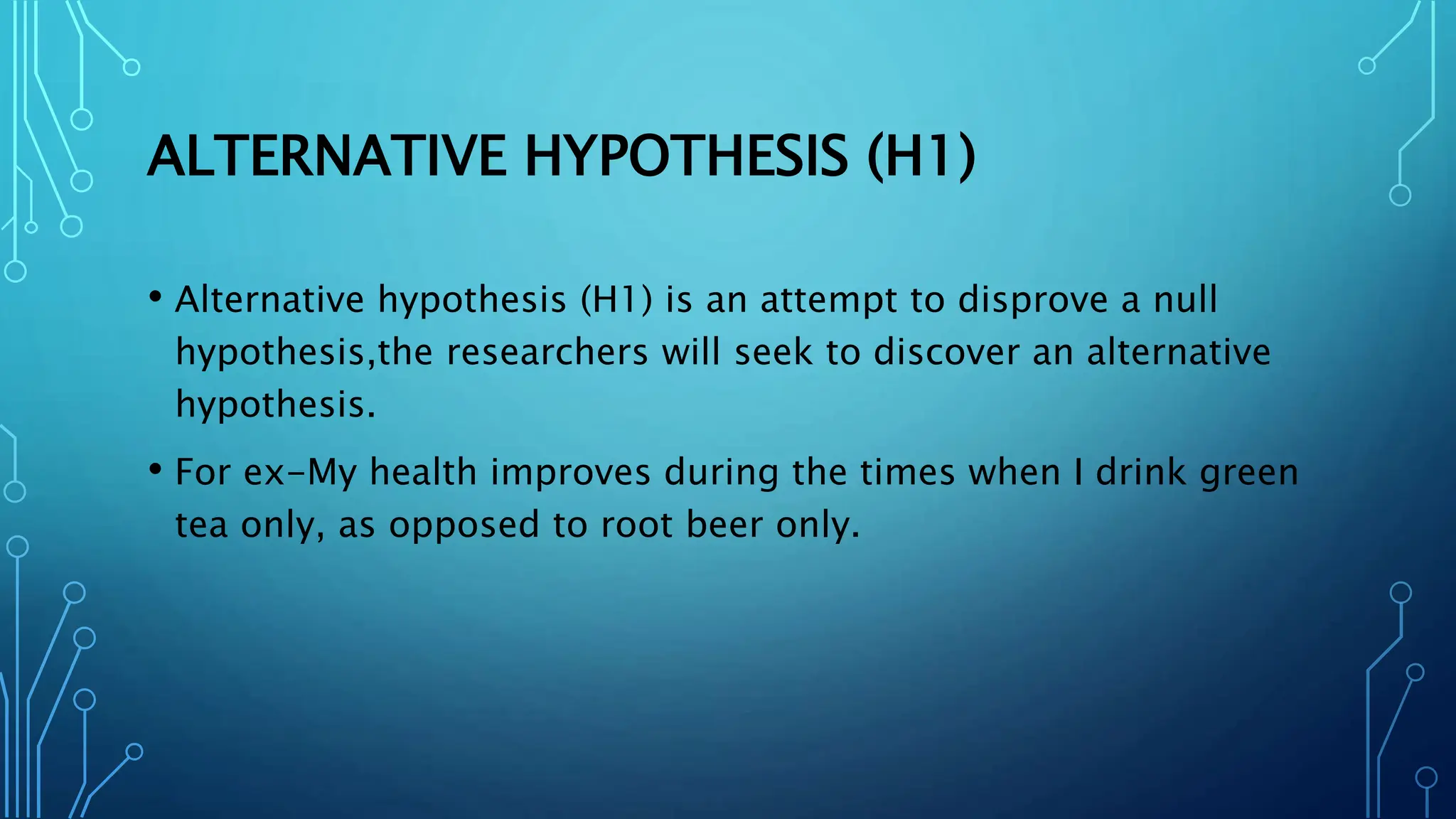 ALTERNATIVE HYPOTHESIS (H1)

• Alternative hypothesis (H1) is an attempt to disprove a null hypothesis,the researchers will seek to discover an alternative hypothesis.

• For ex-My health improves during the times when I drink green tea only, as opposed to root beer only.